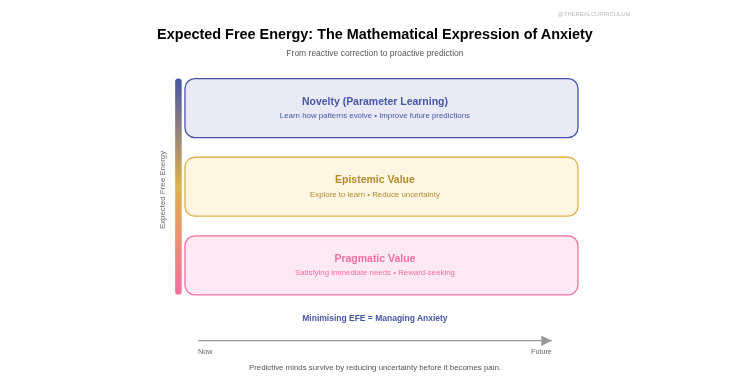 @THEREALCURRICULUM

Expected Free Energy: The Mathematical Expression of Anxiety

From reactive correction to proactive prediction

Expected Free Energy

Novelty (Parameter Learning)

Learn how patterns evolve • Improve future predictions

Epistemic Value

Explore to learn • Reduce uncertainty

Pragmatic Value

Satisfying immediate needs • Reward-seeking

Minimising EFE = Managing Anxiety

Now

Future

Predictive minds survive by reducing uncertainty before it becomes pain.